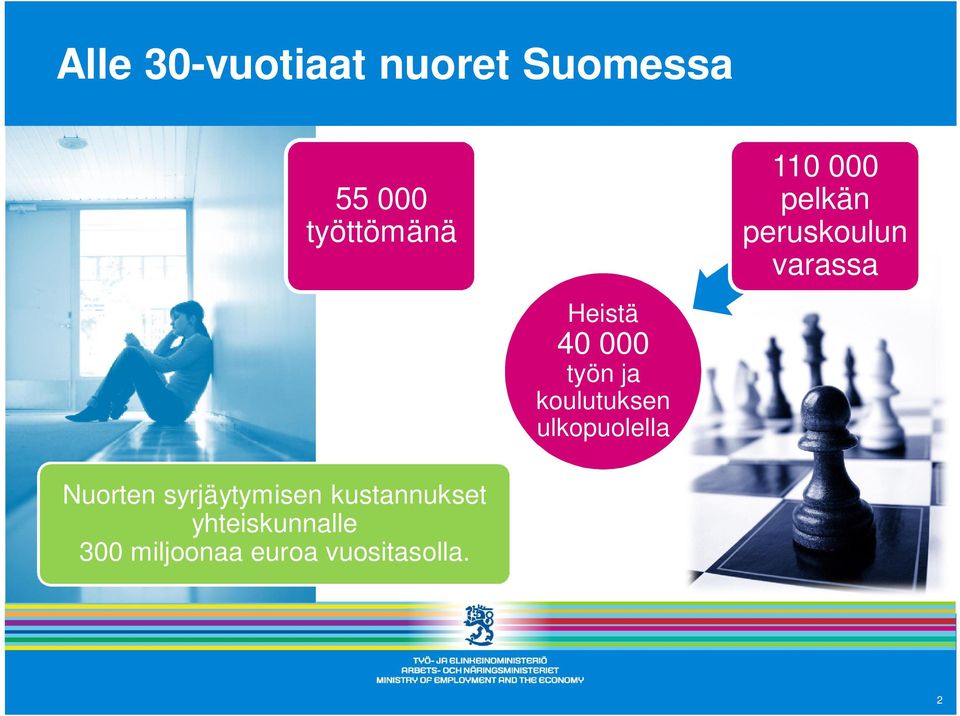 Alle 30-vuotiaat nuoret Suomessa

55 000 työttömänä

110 000 pelkän peruskoulun varassa

Heistä 40 000 työn ja koulutuksen ulkopuolella

Nuorten syrjäytymisen kustannukset yhteiskunnalle 300 miljoonaa euroa vuositasolla.

TYÖ- JA ELINKEINOMINISTERIÖ
ARBETS- OCH NÄRINGSMINISTERIET
MINISTRY OF EMPLOYMENT AND THE ECONOMY

2